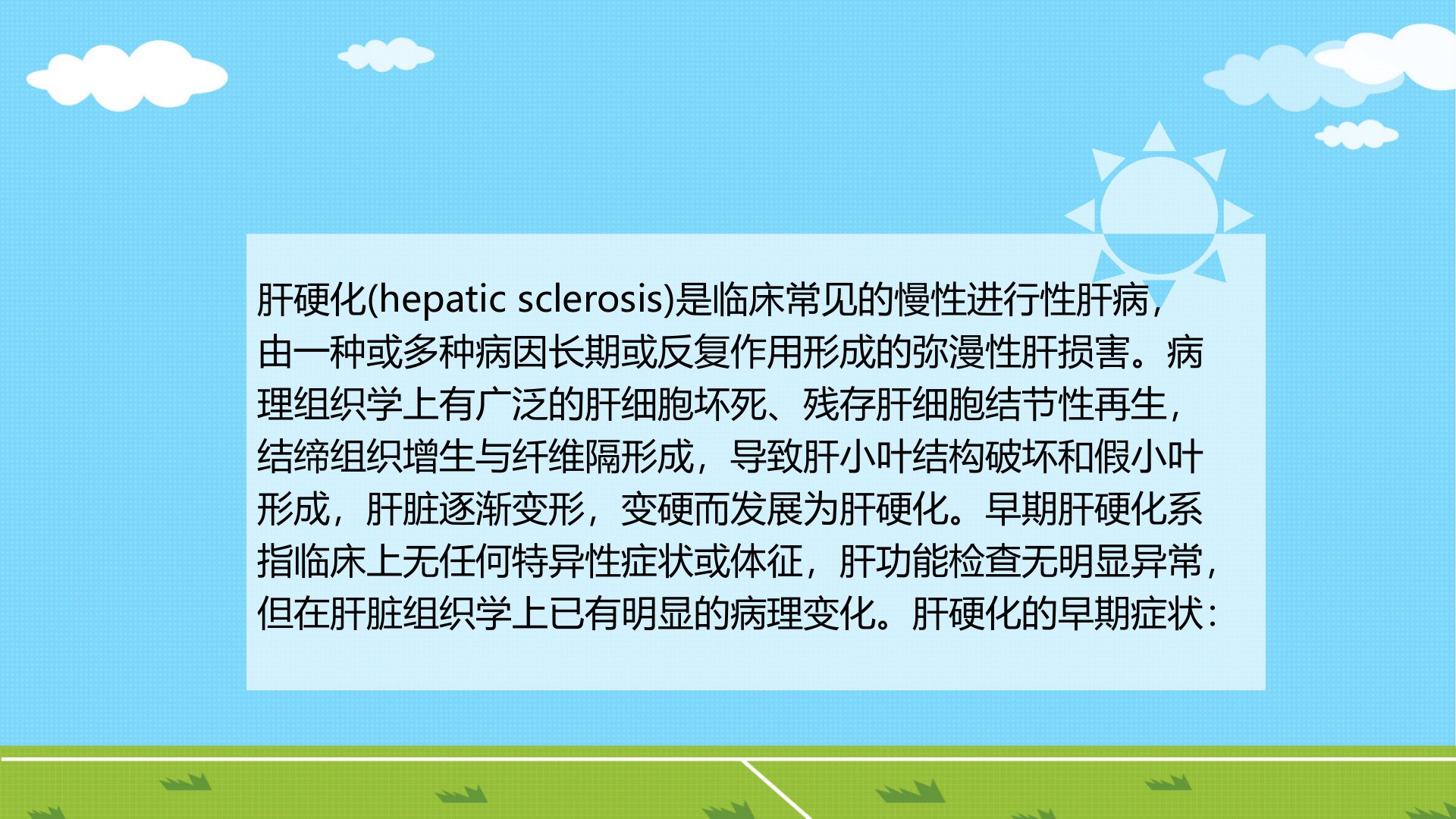 肝硬化(hepatic sclerosis)是临床常见的慢性进行性肝病，由一种或多种病因长期或反复作用形成的弥漫性肝损害。病理组织学上有广泛的肝细胞坏死、残存肝细胞结节性再生，结缔组织增生与纤维隔形成，导致肝小叶结构破坏和假小叶形成，肝脏逐渐变形，变硬而发展为肝硬化。早期肝硬化系指临床上无任何特异性症状或体征，肝功能检查无明显异常，但在肝脏组织学上已有明显的病理变化。肝硬化的早期症状：